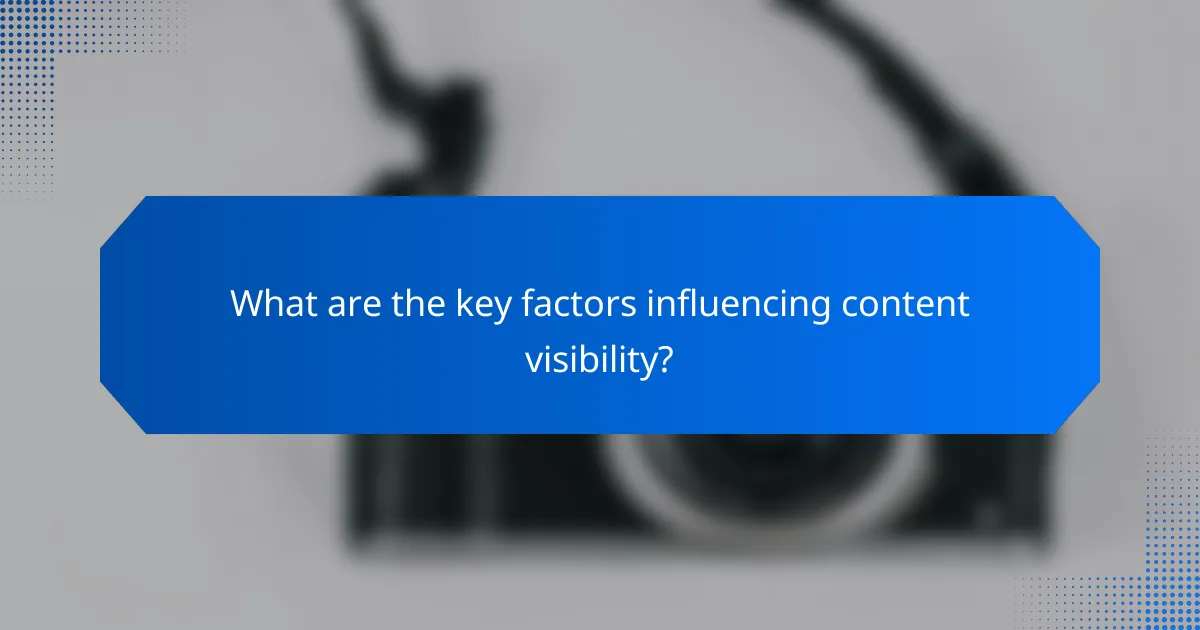 What are the key factors influencing content visibility?